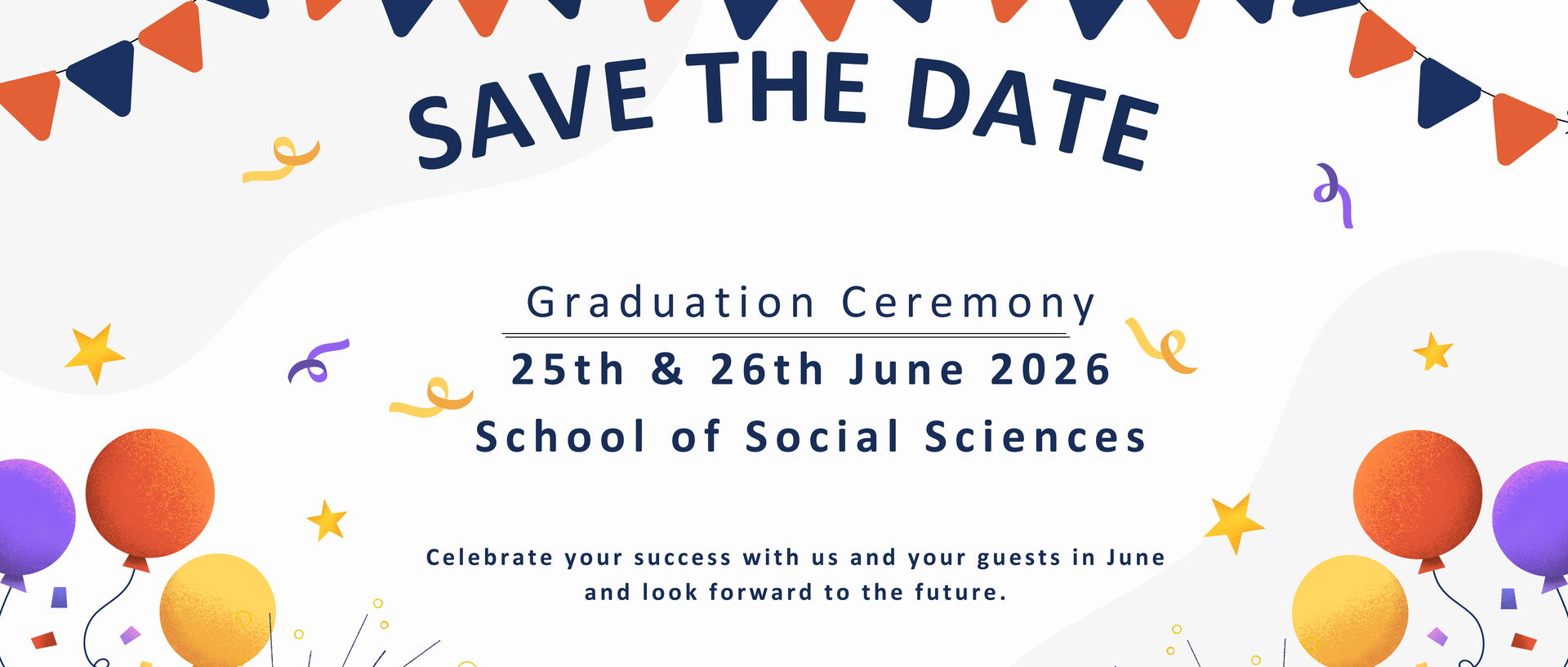 SAVE THE DATE

Graduation Ceremony

25th & 26th June 2026

School of Social Sciences

Celebrate your success with us and your guests in June and look forward to the future.